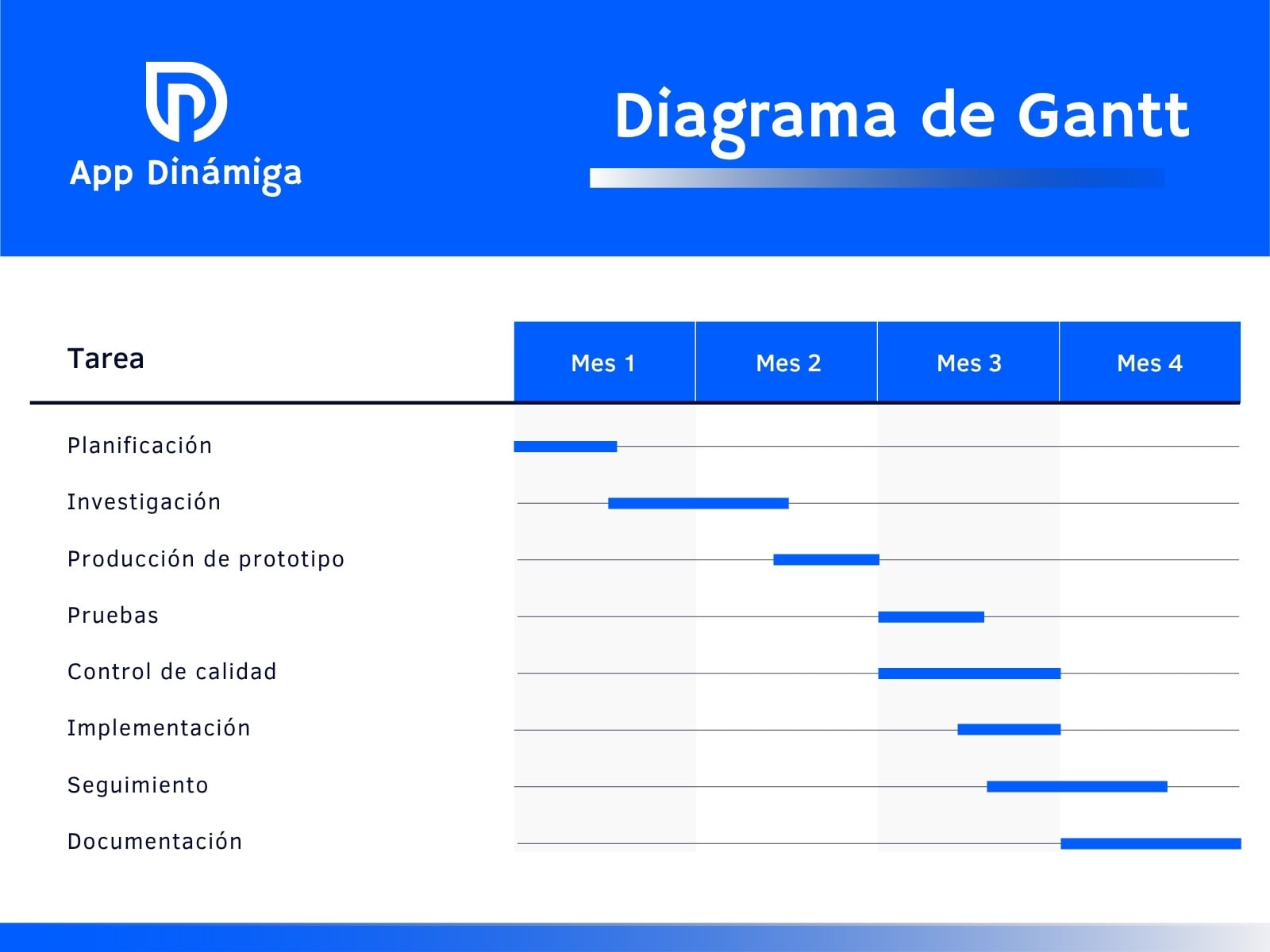 App Dinámiga

Diagrama de Gantt

| Tarea | Mes 1 | Mes 2 | Mes 3 | Mes 4 |
|---|---|---|---|---|
| Planificación | | | | |
| Investigación | | | | |
| Producción de prototipo | | | | |
| Pruebas | | | | |
| Control de calidad | | | | |
| Implementación | | | | |
| Seguimiento | | | | |
| Documentación | | | | |